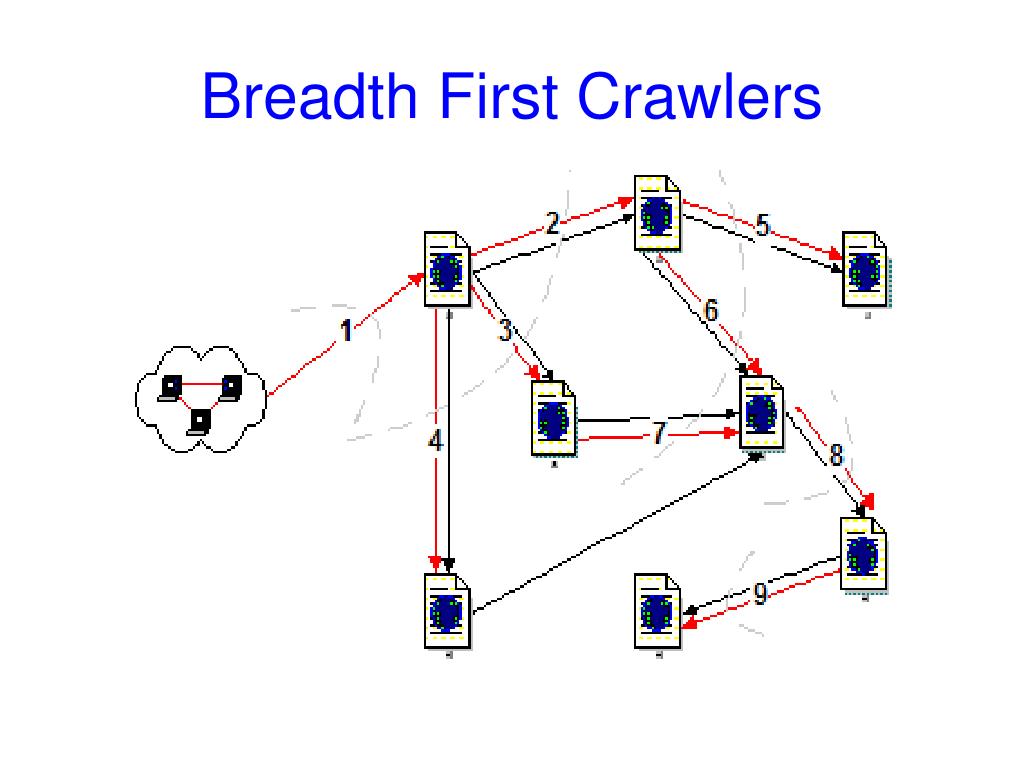 Breadth First Crawlers

1
2
3
4
5
6
7
8
9